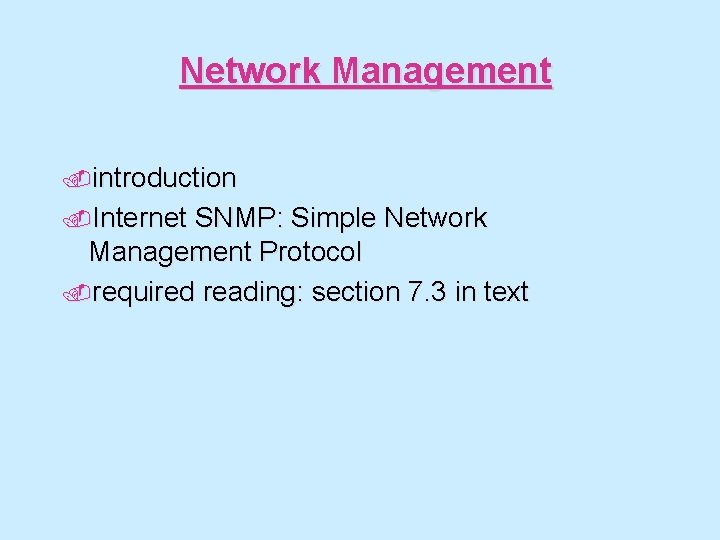 Network Management

introduction

Internet SNMP: Simple Network Management Protocol

required reading: section 7.3 in text